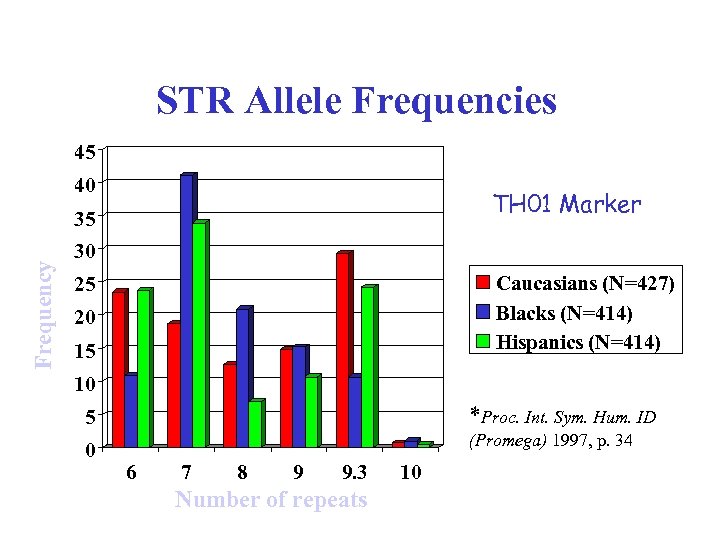 STR Allele Frequencies

45
40
35
30
25
20
15
10
5
0

Frequency

6
7
8
9
9.3
10

Number of repeats

TH01 Marker

Caucasians (N=427)
Blacks (N=414)
Hispanics (N=414)

*Proc. Int. Sym. Hum. ID (Promega) 1997, p. 34